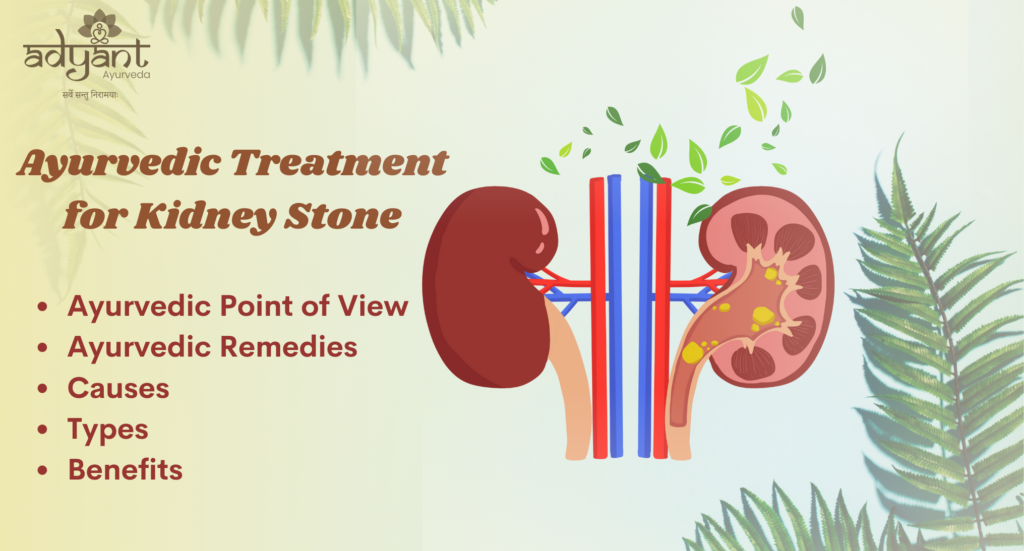 adyant
Ayurveda
सर्वे सन्तु निरामयाः

Ayurvedic Treatment for Kidney Stone

• Ayurvedic Point of View
• Ayurvedic Remedies
• Causes
• Types
• Benefits